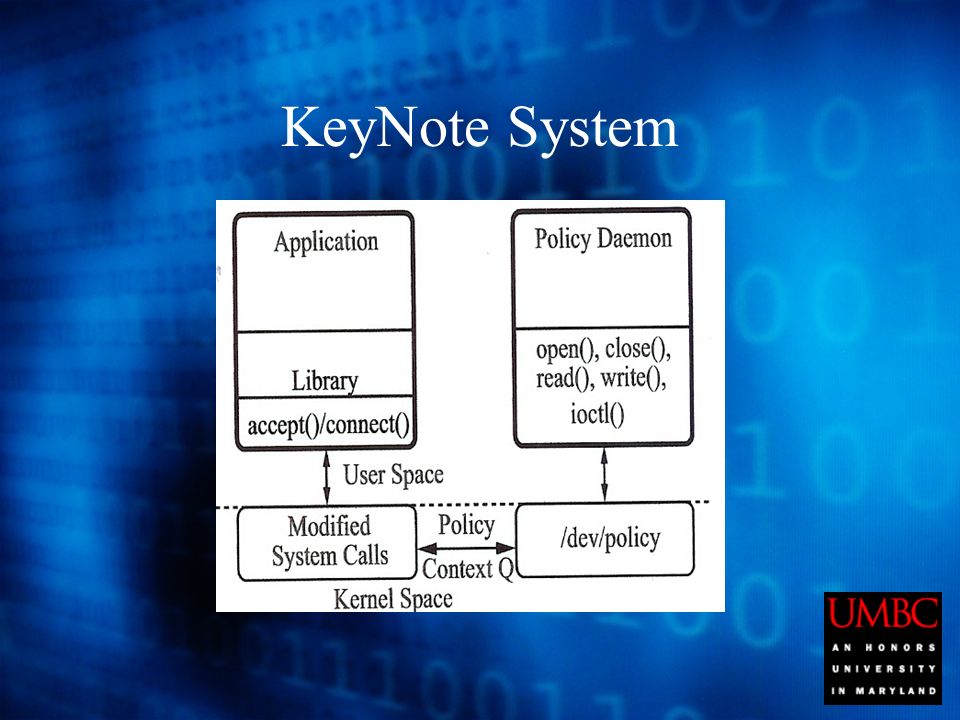 KeyNote System

Application

Library

accept()/connect()

Policy Daemon

open(), close(), read(), write(), ioctl()

User Space

Modified System Calls

Policy

Context Q

/dev/policy

Kernel Space

UMBC
AN HONORS UNIVERSITY IN MARYLAND